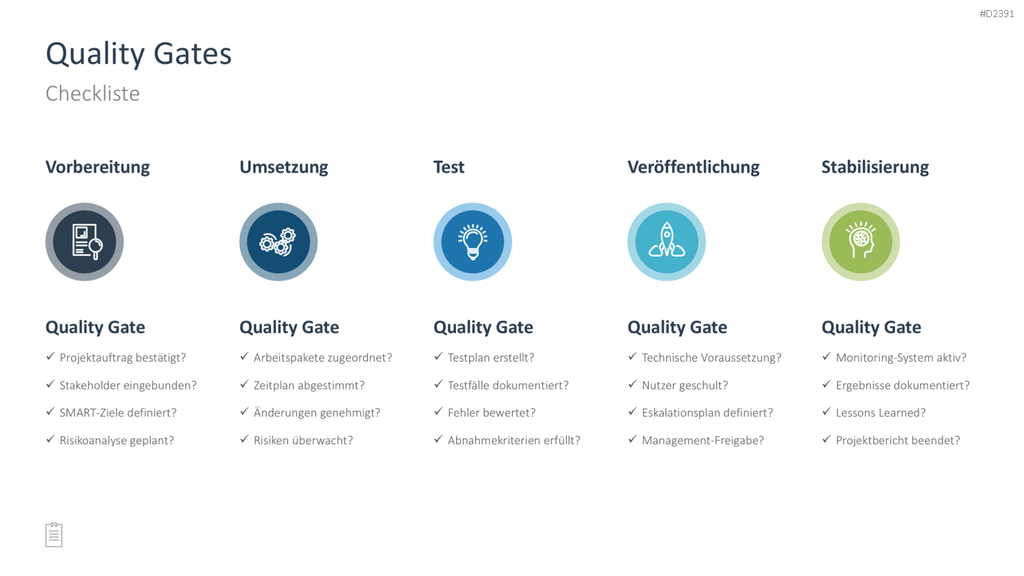 #D2391

Quality Gates
Checkliste

Vorbereitung

Quality Gate
✓ Projektauftrag bestätigt?
✓ Stakeholder eingebunden?
✓ SMART-Ziele definiert?
✓ Risikoanalyse geplant?

Umsetzung

Quality Gate
✓ Arbeitspakete zugeordnet?
✓ Zeitplan abgestimmt?
✓ Änderungen genehmigt?
✓ Risiken überwacht?

Test

Quality Gate
✓ Testplan erstellt?
✓ Testfälle dokumentiert?
✓ Fehler bewertet?
✓ Abnahmekriterien erfüllt?

Veröffentlichung

Quality Gate
✓ Technische Voraussetzung?
✓ Nutzer geschult?
✓ Eskalationsplan definiert?
✓ Management-Freigabe?

Stabilisierung

Quality Gate
✓ Monitoring-System aktiv?
✓ Ergebnisse dokumentiert?
✓ Lessons Learned?
✓ Projektbericht beendet?